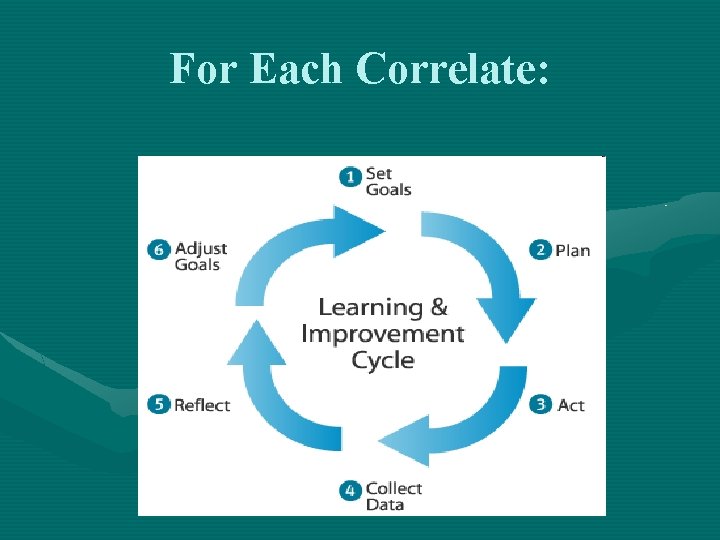 For Each Correlate:

1 Set Goals

2 Plan

3 Act

4 Collect Data

5 Reflect

6 Adjust Goals

Learning & Improvement Cycle